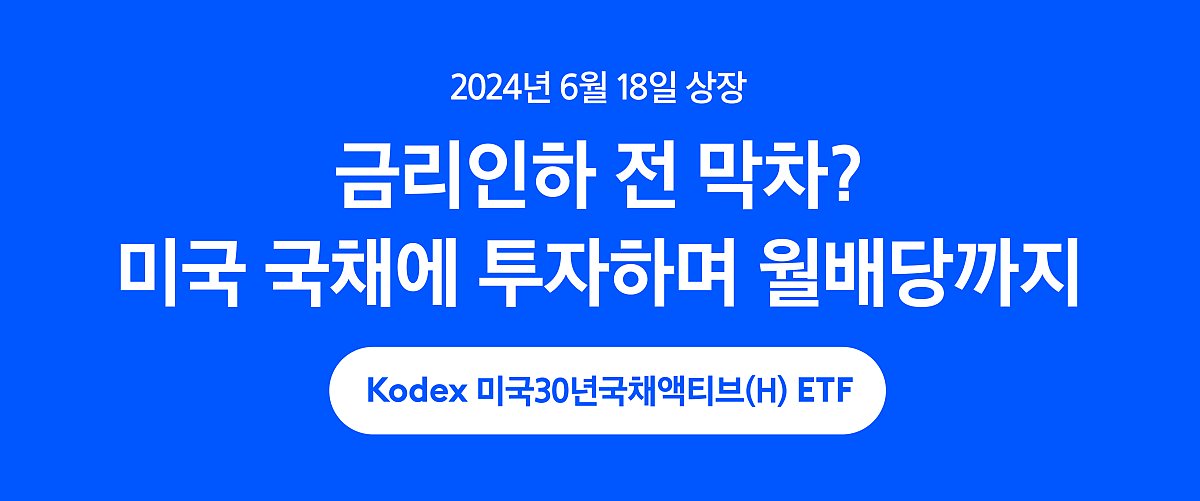 2024년 6월 18일 상장

금리인하 전 막차?
미국 국채에 투자하며 월배당까지

Kodex 미국30년국채액티브(H) ETF